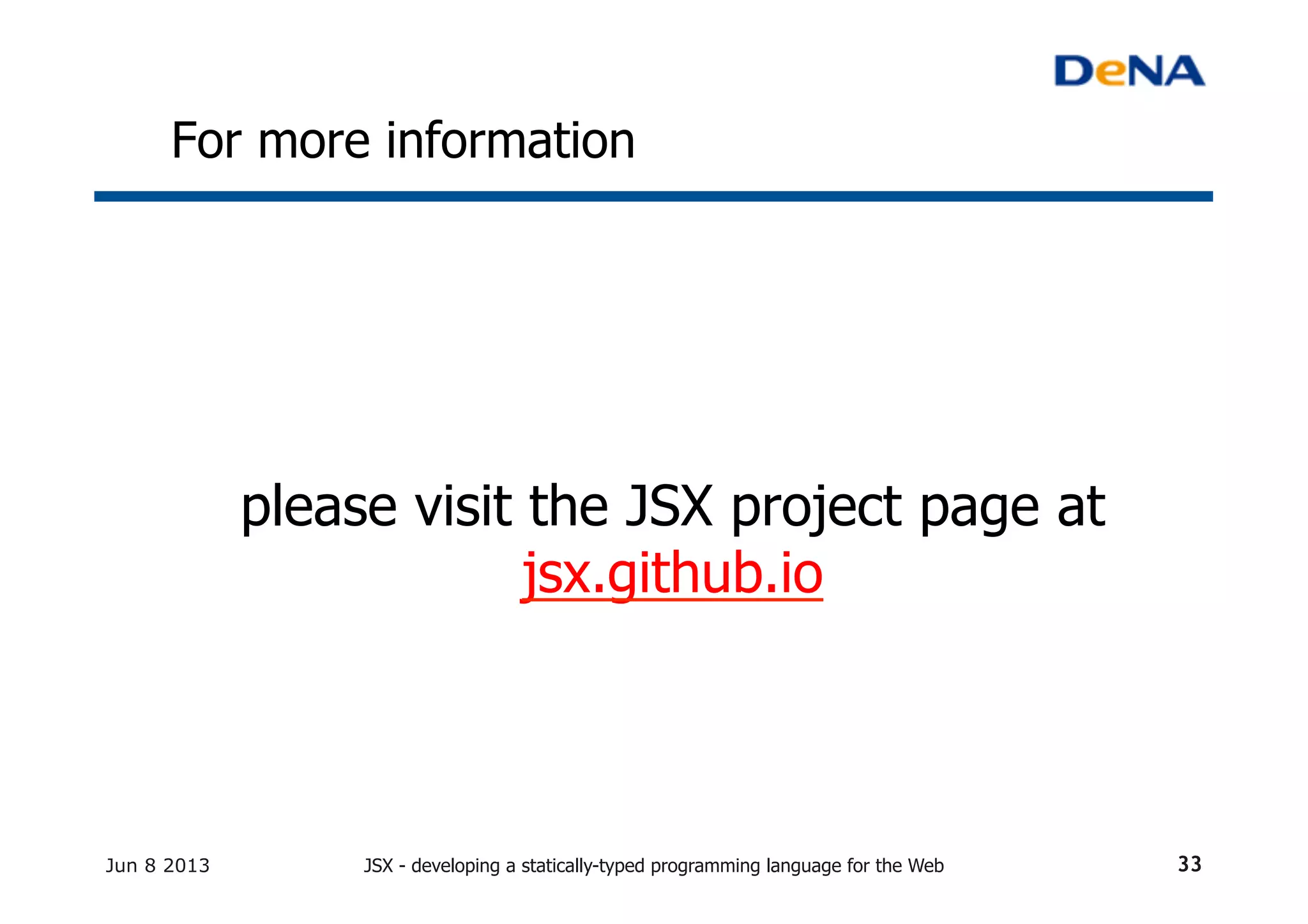 DeNA

For more information

please visit the JSX project page at
jsx.github.io

Jun 8 2013

JSX - developing a statically-typed programming language for the Web

33